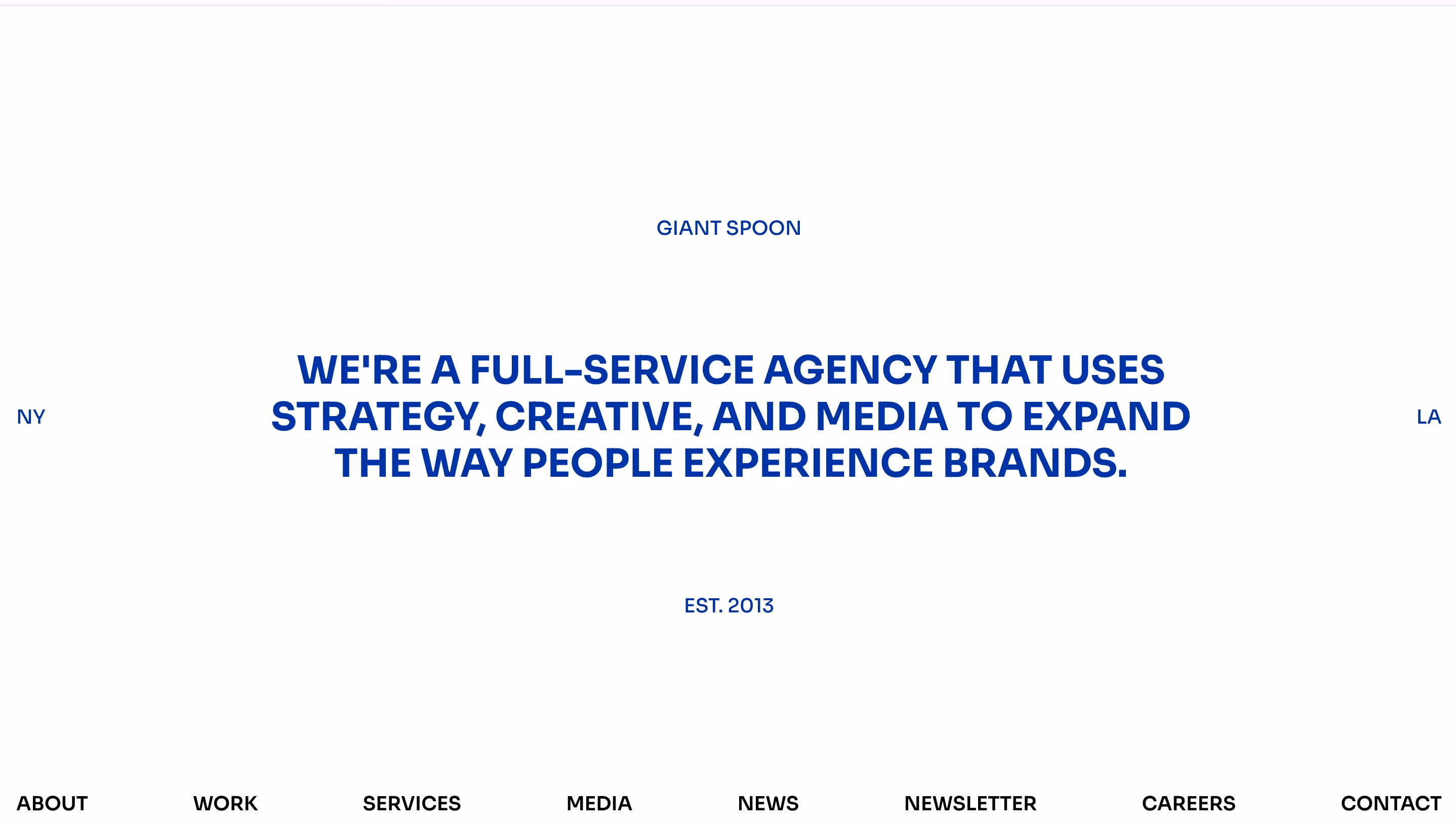 GIANT SPOON

NY

WE'RE A FULL-SERVICE AGENCY THAT USES STRATEGY, CREATIVE, AND MEDIA TO EXPAND THE WAY PEOPLE EXPERIENCE BRANDS.

LA

EST. 2013

ABOUT WORK SERVICES MEDIA NEWS NEWSLETTER CAREERS CONTACT